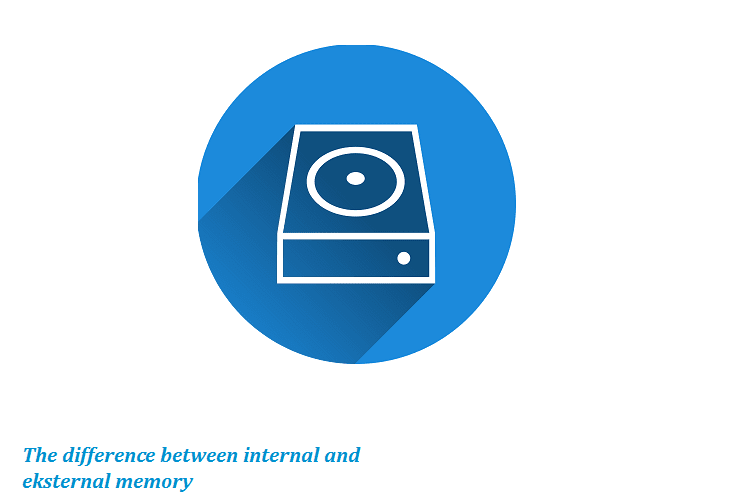 The difference between internal and eksternal memory